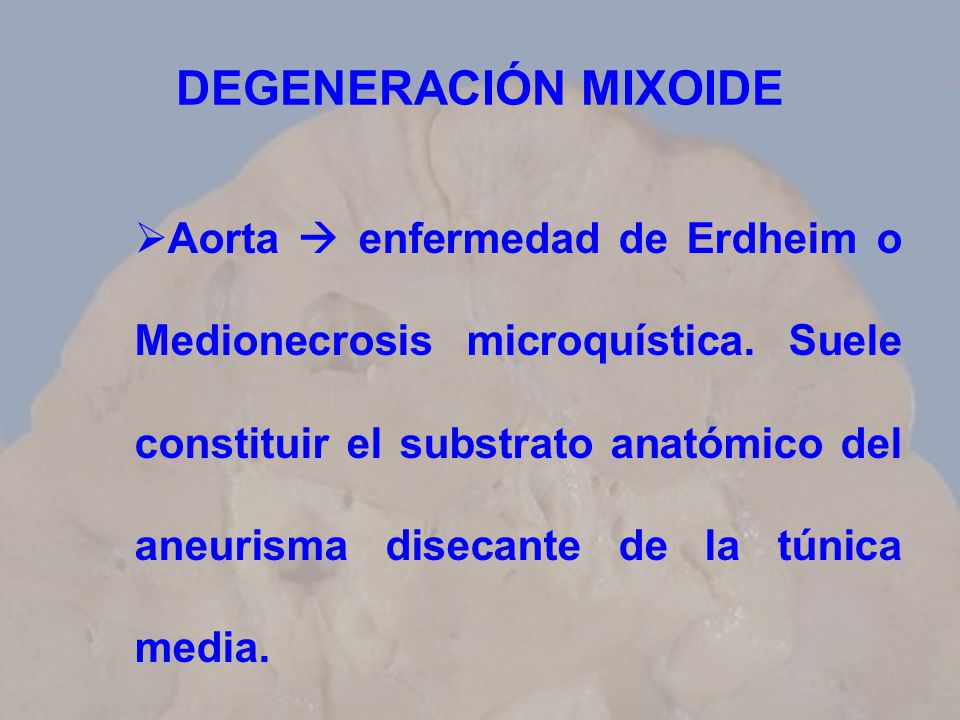 DEGENERACIÓN MIXOIDE

➢Aorta → enfermedad de Erdheim o Medionecrosis microquística. Suele constituir el substrato anatómico del aneurisma disecante de la túnica media.